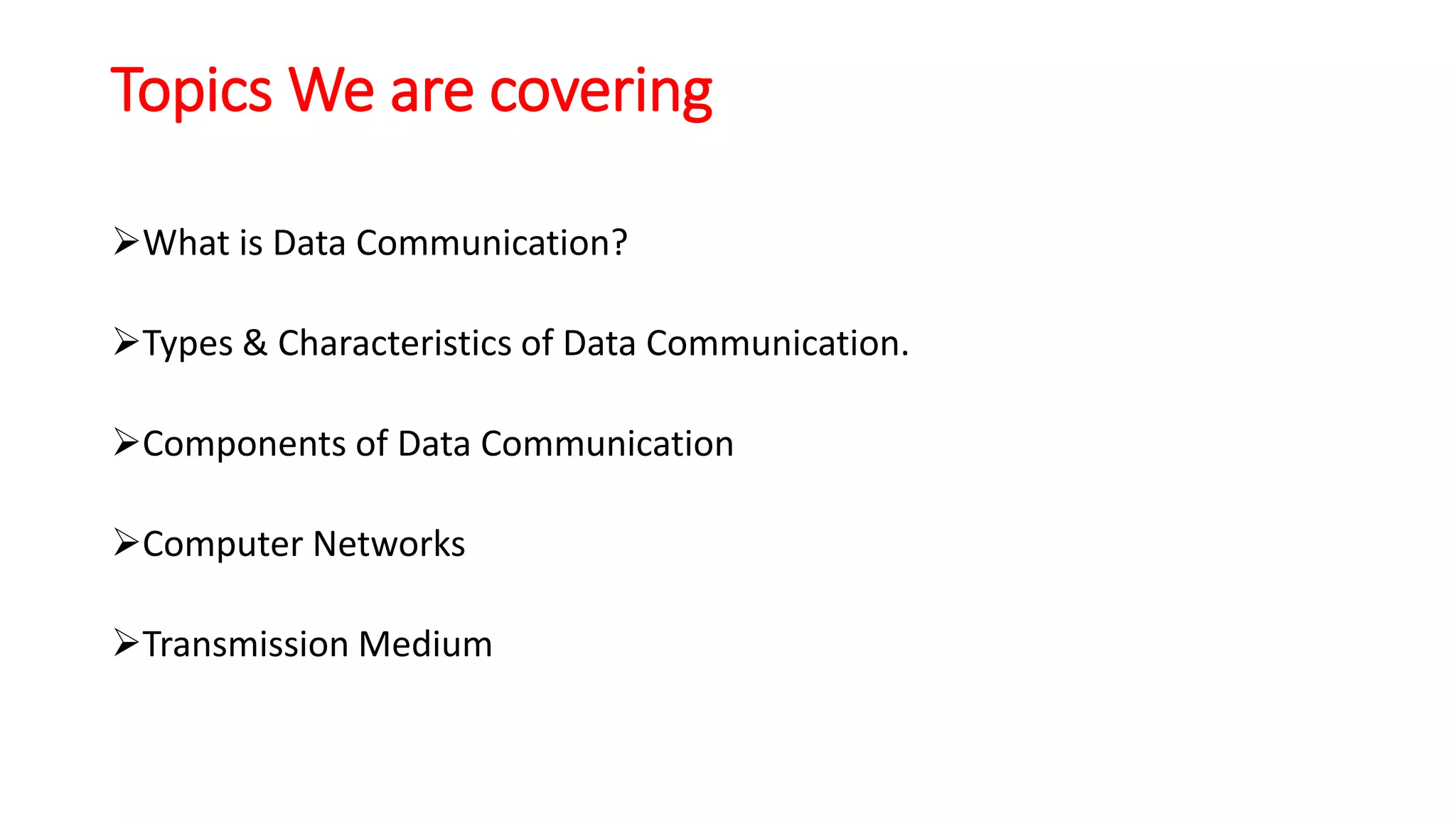 Topics We are covering

➢What is Data Communication?

➢Types & Characteristics of Data Communication.

➢Components of Data Communication

➢Computer Networks

➢Transmission Medium